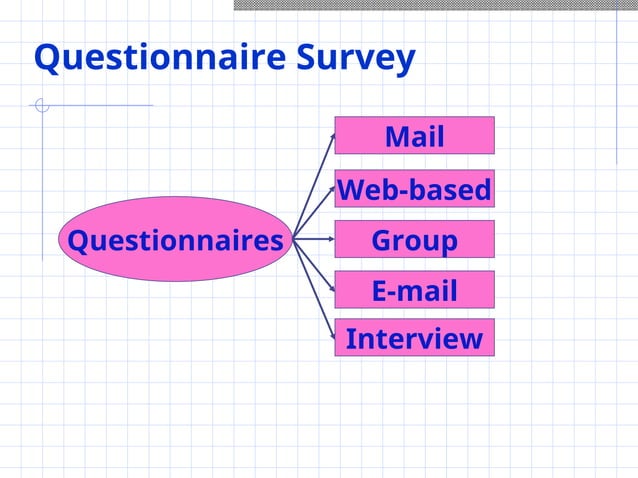 Questionnaire Survey

Questionnaires

Mail

Web-based

Group

E-mail

Interview